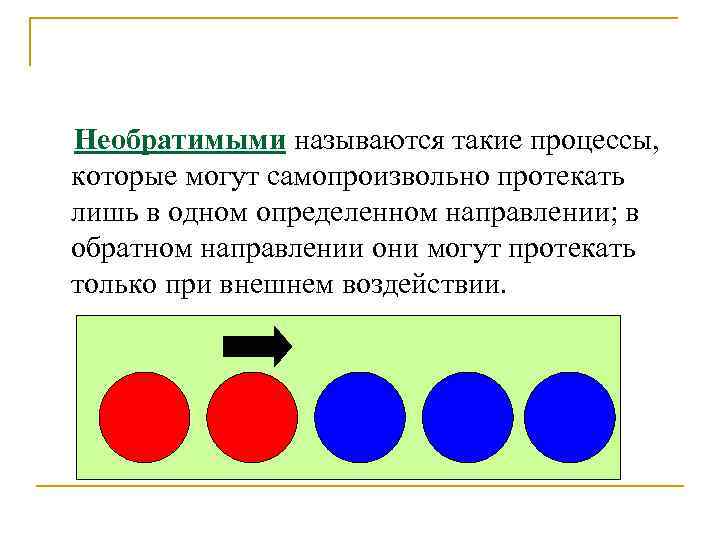 Необратимыми называются такие процессы, которые могут самопроизвольно протекать лишь в одном определенном направлении; в обратном направлении они могут протекать только при внешнем воздействии.